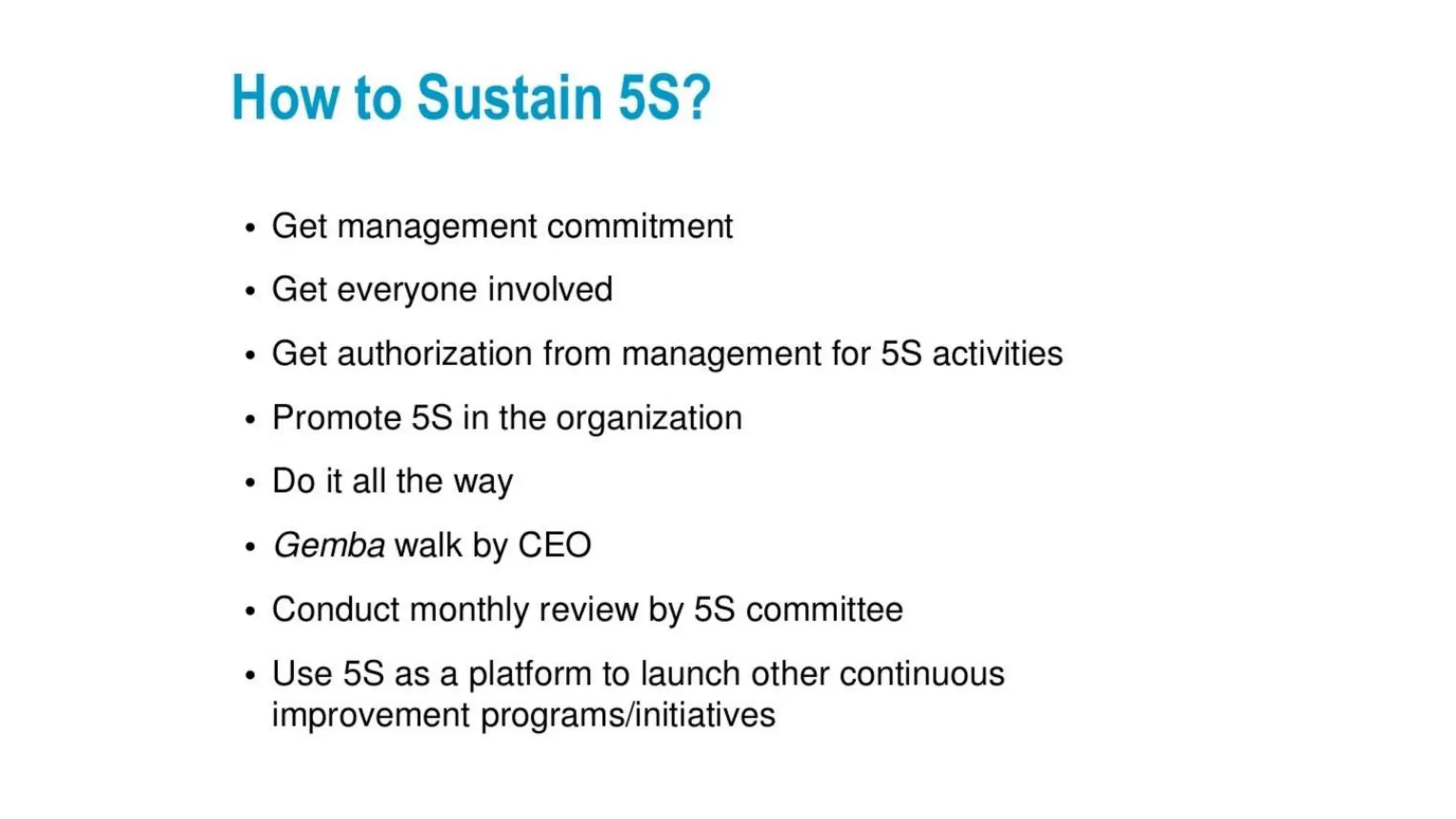 How to Sustain 5S?

• Get management commitment
• Get everyone involved
• Get authorization from management for 5S activities
• Promote 5S in the organization
• Do it all the way
• Gemba walk by CEO
• Conduct monthly review by 5S committee
• Use 5S as a platform to launch other continuous improvement programs/initiatives